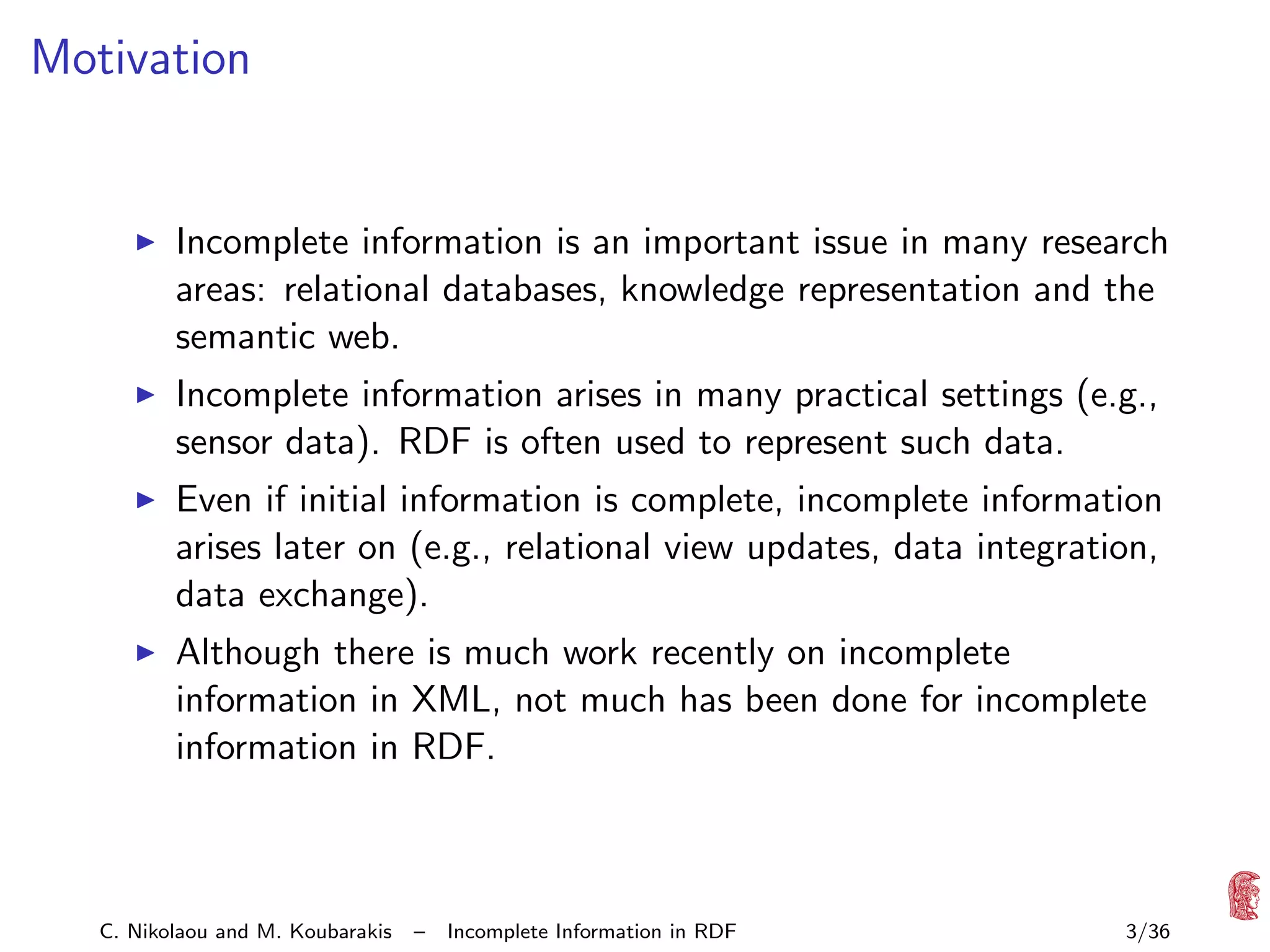 Motivation

▶ Incomplete information is an important issue in many research areas: relational databases, knowledge representation and the semantic web.

▶ Incomplete information arises in many practical settings (e.g., sensor data). RDF is often used to represent such data.

▶ Even if initial information is complete, incomplete information arises later on (e.g., relational view updates, data integration, data exchange).

▶ Although there is much work recently on incomplete information in XML, not much has been done for incomplete information in RDF.

C. Nikolaou and M. Koubarakis – Incomplete Information in RDF 3/36